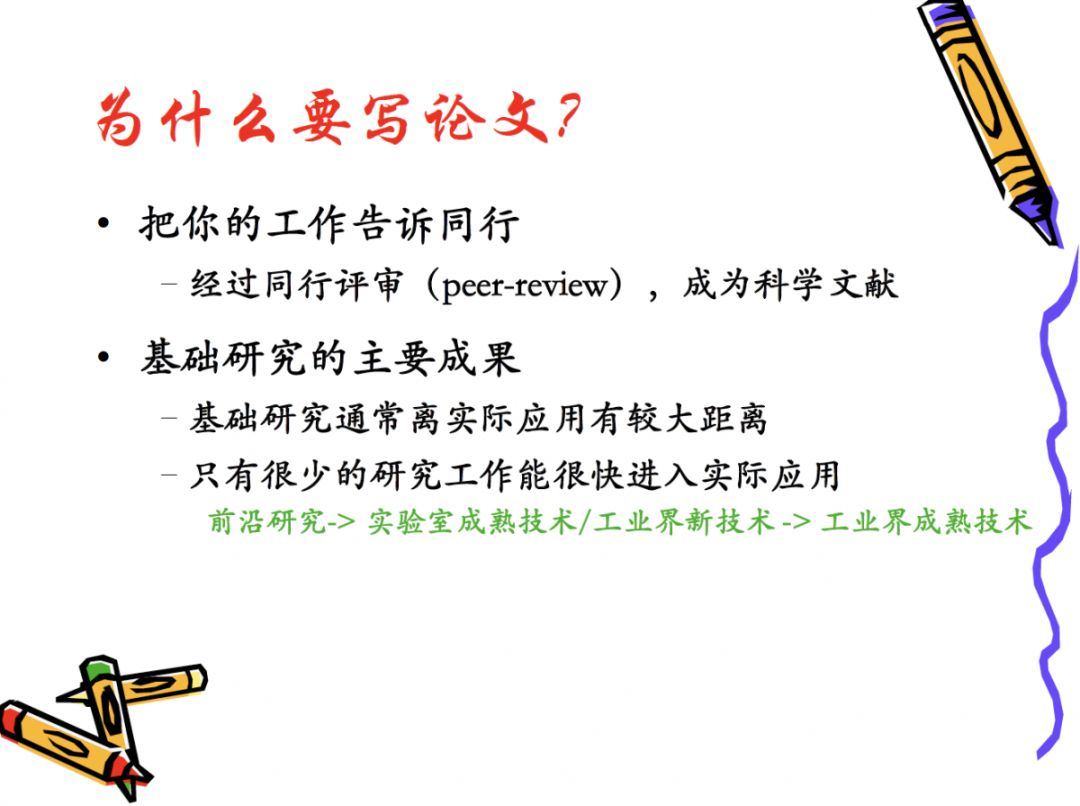 为什么要写论文?

• 把你的工作告诉同行
  – 经过同行评审（peer-review），成为科学文献

• 基础研究的主要成果
  – 基础研究通常离实际应用有较大距离
  – 只有很少的研究工作能很快进入实际应用
  前沿研究-> 实验室成熟技术/工业界新技术 -> 工业界成熟技术